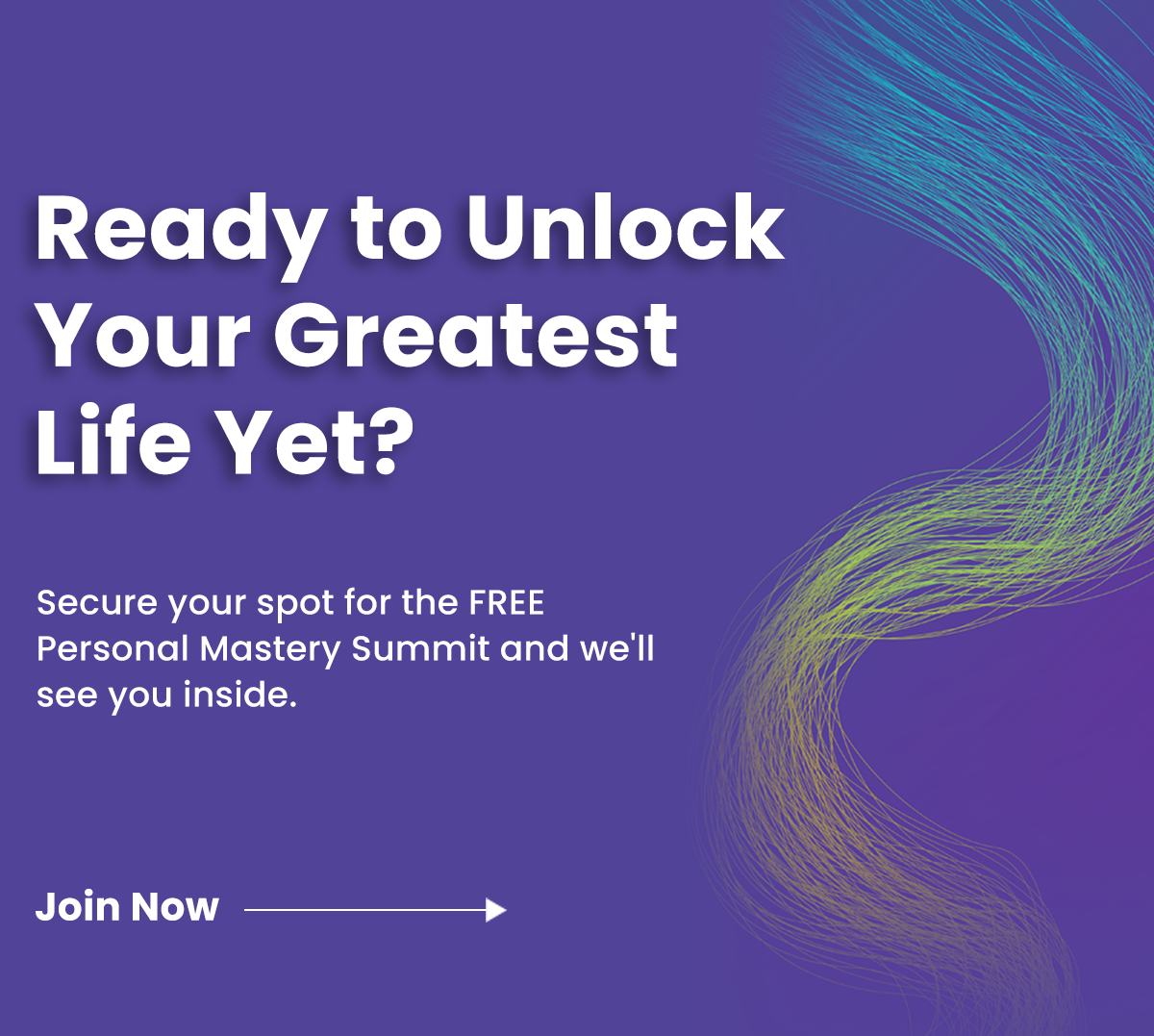 Ready to Unlock Your Greatest Life Yet?

Secure your spot for the FREE Personal Mastery Summit and we'll see you inside.

Join Now